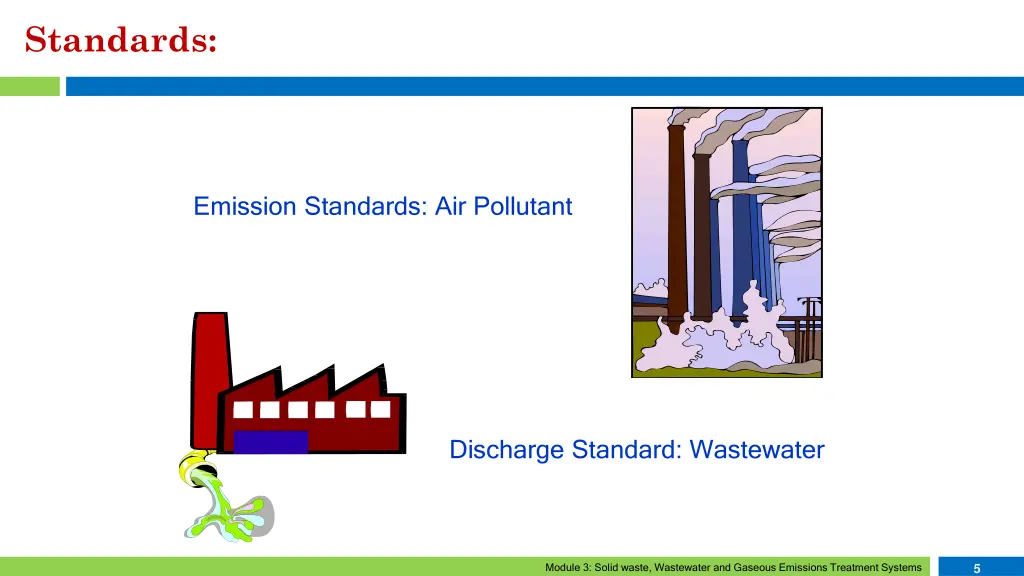 Standards:

Emission Standards: Air Pollutant

Discharge Standard: Wastewater

Module 3: Solid waste, Wastewater and Gaseous Emissions Treatment Systems

5